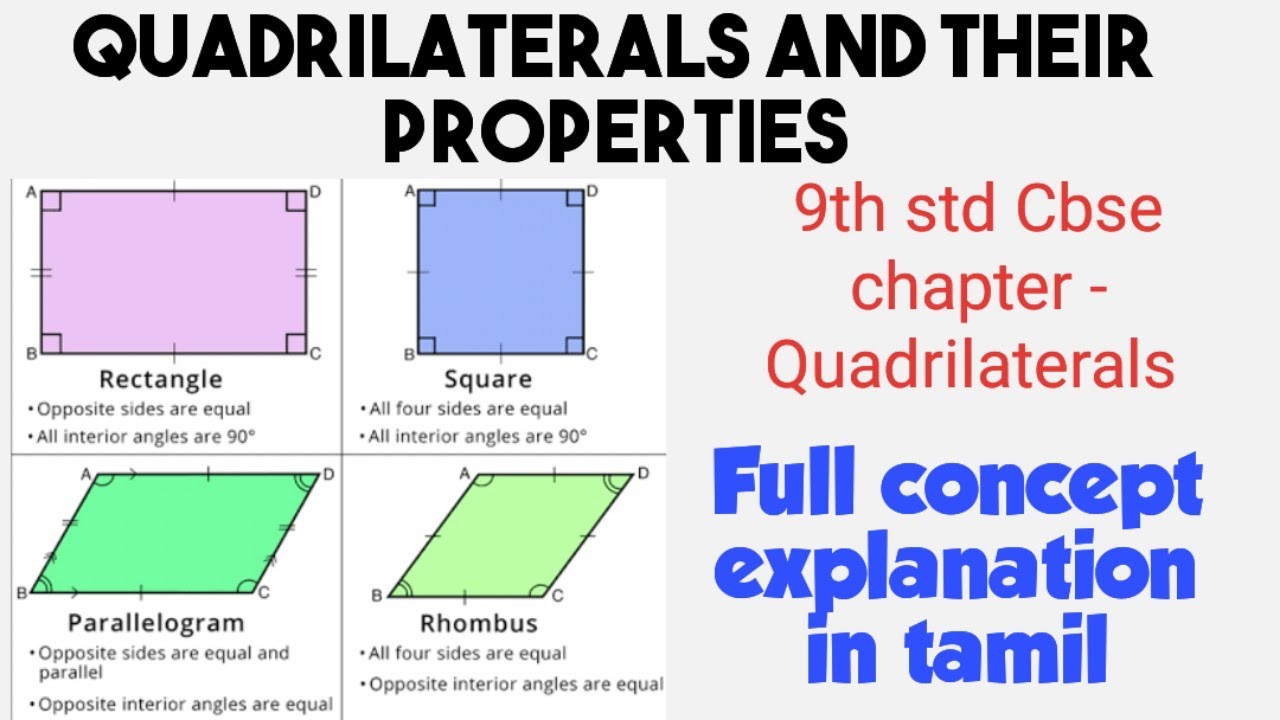 QUADRILATERALS AND THEIR PROPERTIES

A D B C
Rectangle
• Opposite sides are equal
• All interior angles are 90°

A D B C
Square
• All four sides are equal
• All interior angles are 90°

A D B C
Parallelogram
• Opposite sides are equal and parallel
• Opposite interior angles are equal

A D B C
Rhombus
• All four sides are equal
• Opposite interior angles are equal

9th std Cbse chapter - Quadrilaterals

Full concept explanation in tamil